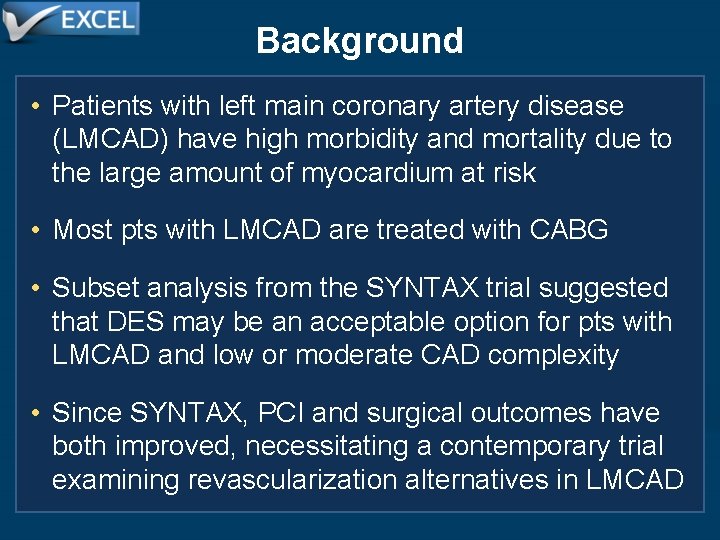 EXCEL

Background

• Patients with left main coronary artery disease (LMCAD) have high morbidity and mortality due to the large amount of myocardium at risk

• Most pts with LMCAD are treated with CABG

• Subset analysis from the SYNTAX trial suggested that DES may be an acceptable option for pts with LMCAD and low or moderate CAD complexity

• Since SYNTAX, PCI and surgical outcomes have both improved, necessitating a contemporary trial examining revascularization alternatives in LMCAD